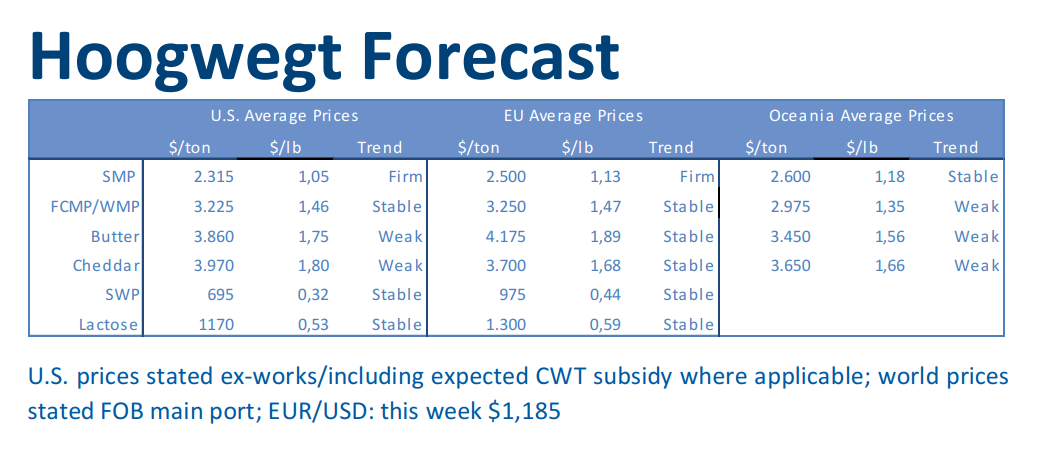 Hoogwegt Forecast

| | U.S. Average Prices | | | EU Average Prices | | | Oceania Average Prices | | |
|---|---|---|---|---|---|---|---|---|---|
| | \$/ton | \$/lb | Trend | \$/ton | \$/lb | Trend | \$/ton | \$/lb | Trend |
| SMP | 2.315 | 1,05 | Firm | 2.500 | 1,13 | Firm | 2.600 | 1,18 | Stable |
| FCMP/WMP | 3.225 | 1,46 | Stable | 3.250 | 1,47 | Stable | 2.975 | 1,35 | Weak |
| Butter | 3.860 | 1,75 | Weak | 4.175 | 1,89 | Stable | 3.450 | 1,56 | Weak |
| Cheddar | 3.970 | 1,80 | Weak | 3.700 | 1,68 | Stable | 3.650 | 1,66 | Weak |
| SWP | 695 | 0,32 | Stable | 975 | 0,44 | Stable | | | |
| Lactose | 1170 | 0,53 | Stable | 1.300 | 0,59 | Stable | | | |

U.S. prices stated ex-works/including expected CWT subsidy where applicable; world prices stated FOB main port; EUR/USD: this week \$1,185